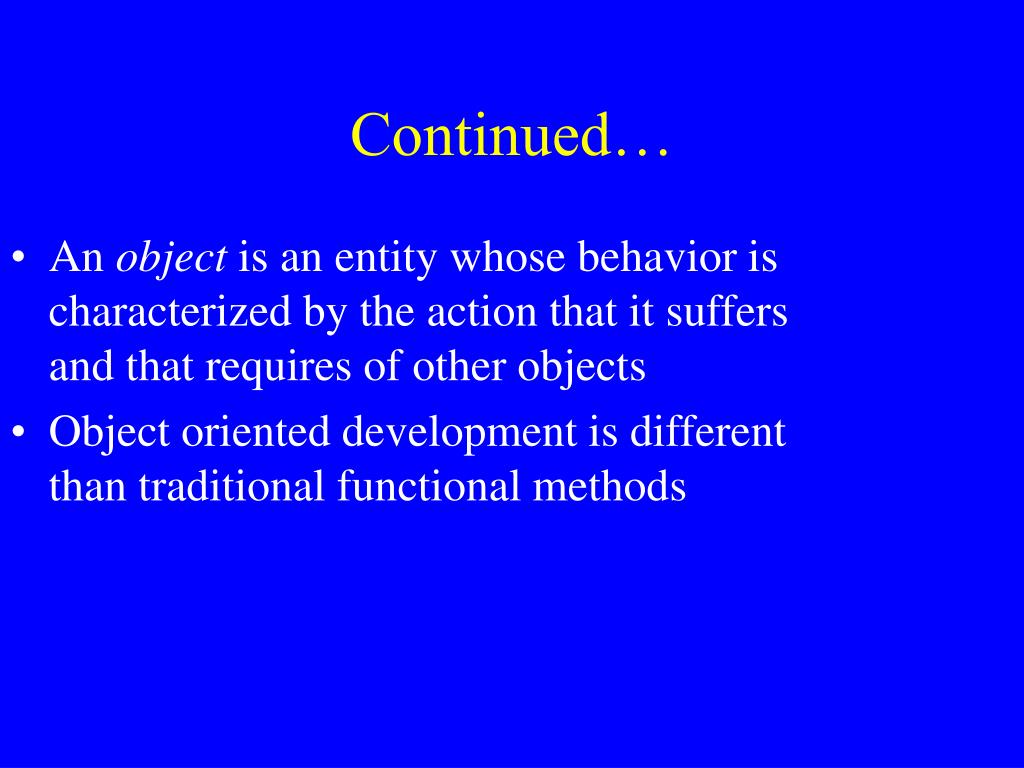 Continued…

• An object is an entity whose behavior is characterized by the action that it suffers and that requires of other objects

• Object oriented development is different than traditional functional methods